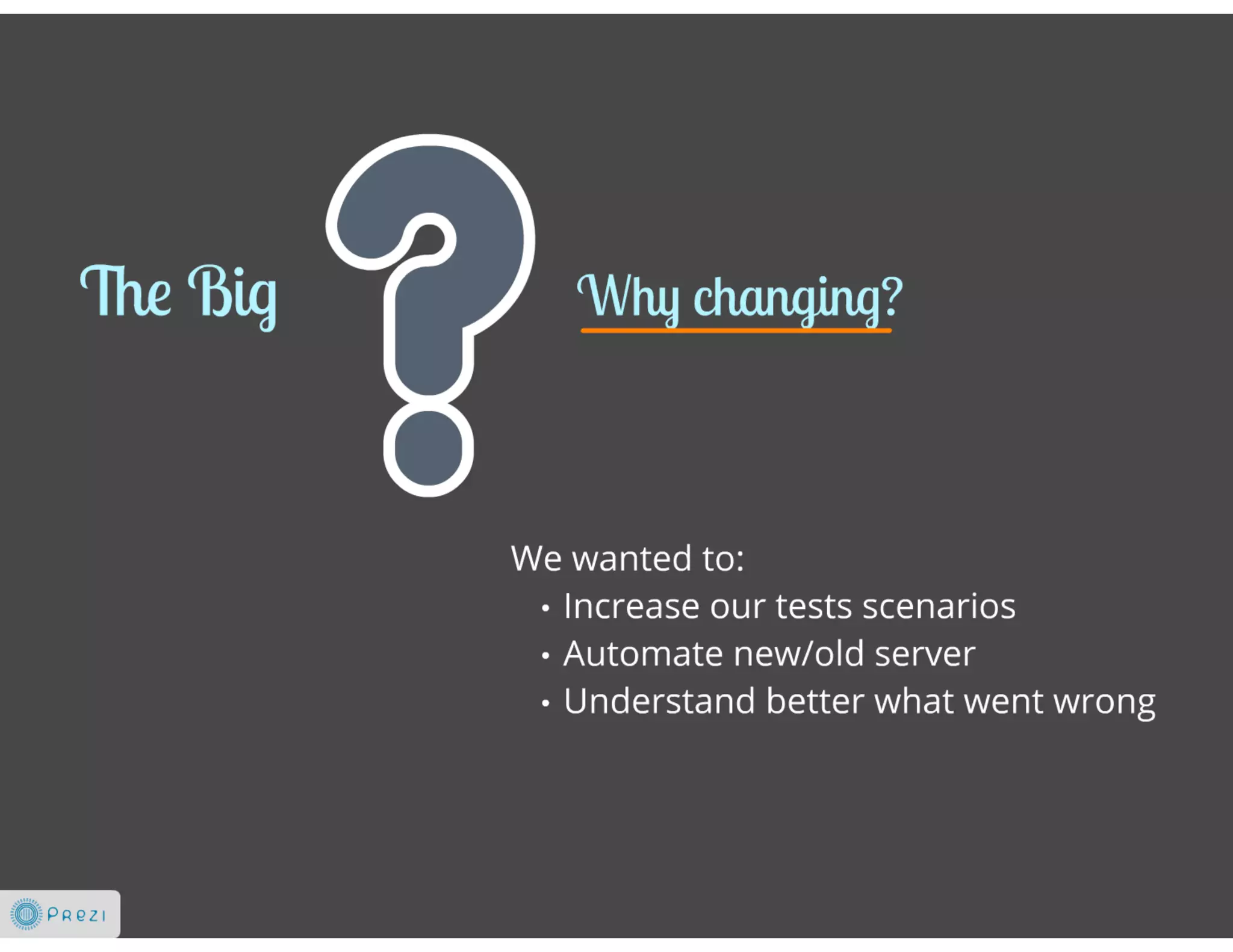 The Big ?

Why changing?

We wanted to:
• Increase our tests scenarios
• Automate new/old server
• Understand better what went wrong

Prezi